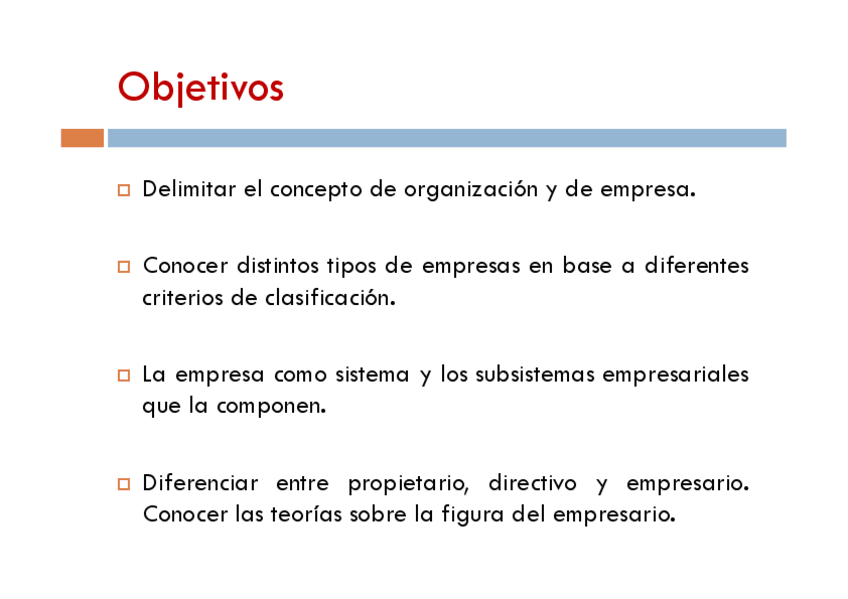 Objetivos

Delimitar el concepto de organización y de empresa.

Conocer distintos tipos de empresas en base a diferentes criterios de clasificación.

La empresa como sistema y los subsistemas empresariales que la componen.

Diferenciar entre propietario, directivo y empresario. Conocer las teorías sobre la figura del empresario.